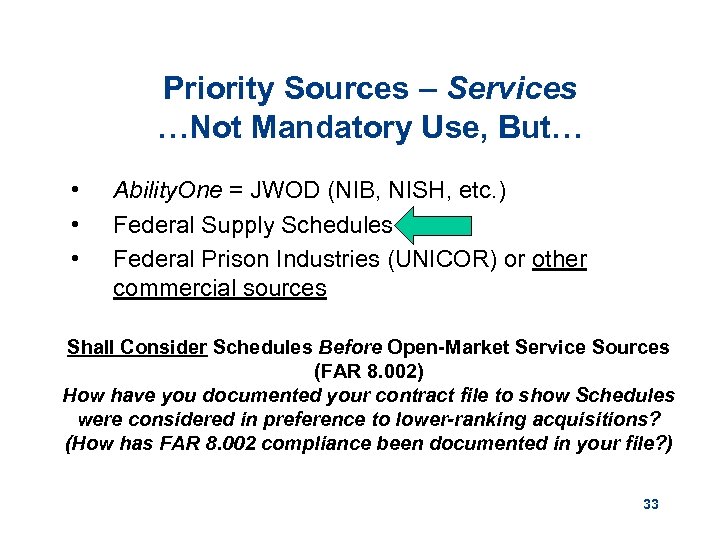 Priority Sources – Services
…Not Mandatory Use, But…

• AbilityOne = JWOD (NIB, NISH, etc.)
• Federal Supply Schedules
• Federal Prison Industries (UNICOR) or other commercial sources

Shall Consider Schedules Before Open-Market Service Sources (FAR 8.002)
How have you documented your contract file to show Schedules were considered in preference to lower-ranking acquisitions? (How has FAR 8.002 compliance been documented in your file?)

33